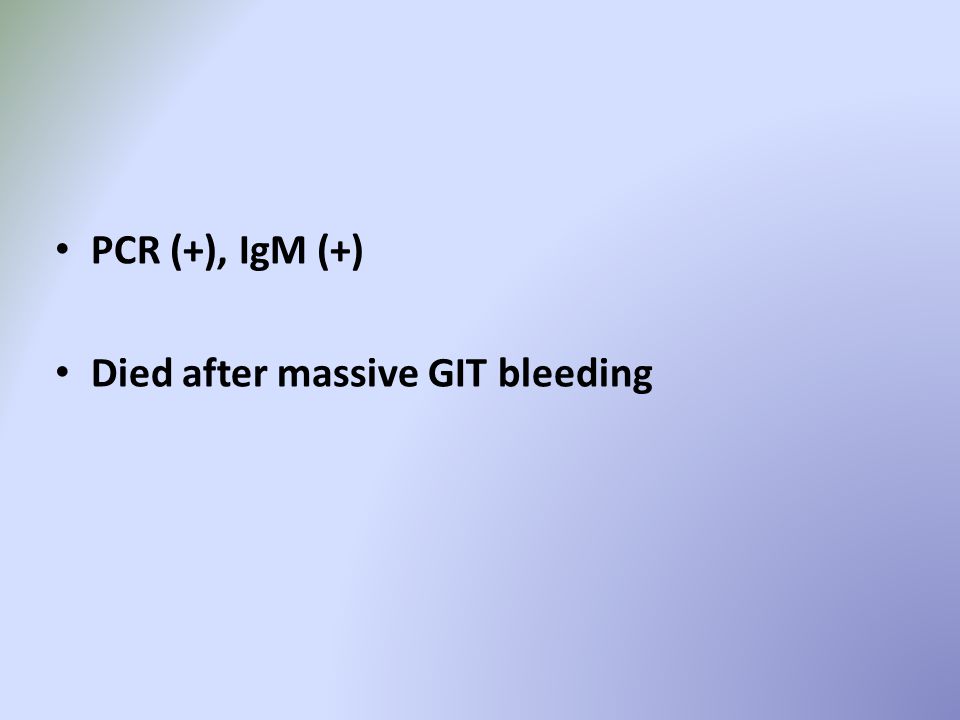 • PCR (+), IgM (+)

• Died after massive GIT bleeding